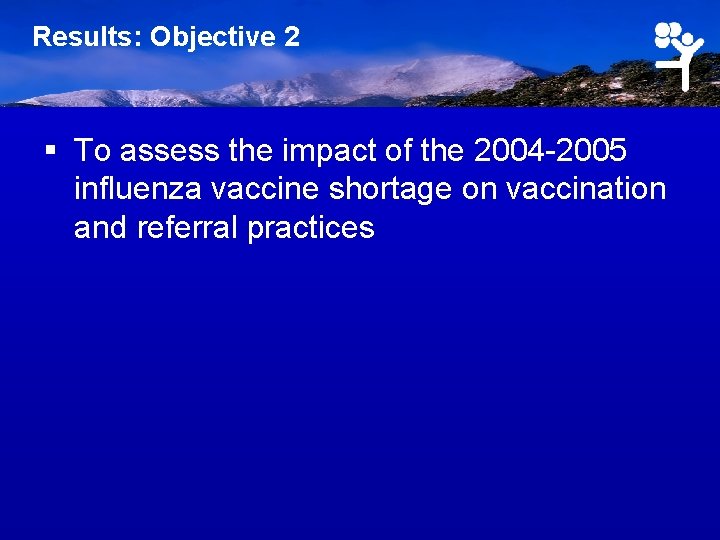 Results: Objective 2

▪ To assess the impact of the 2004-2005 influenza vaccine shortage on vaccination and referral practices